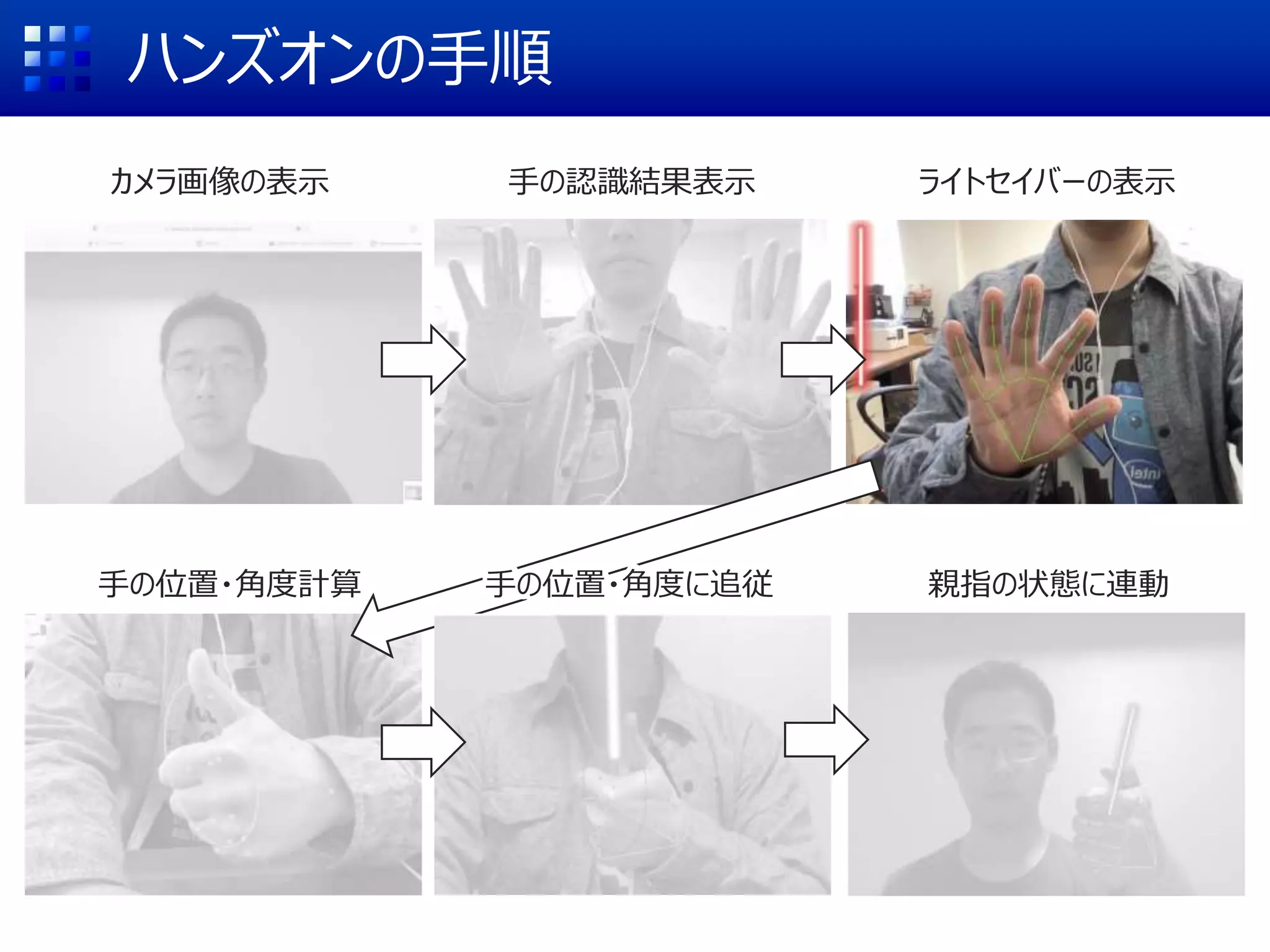 ハンズオンの手順

カメラ画像の表示

手の認識結果表示

ライトセイバーの表示

手の位置・角度計算

手の位置・角度に追従

親指の状態に連動